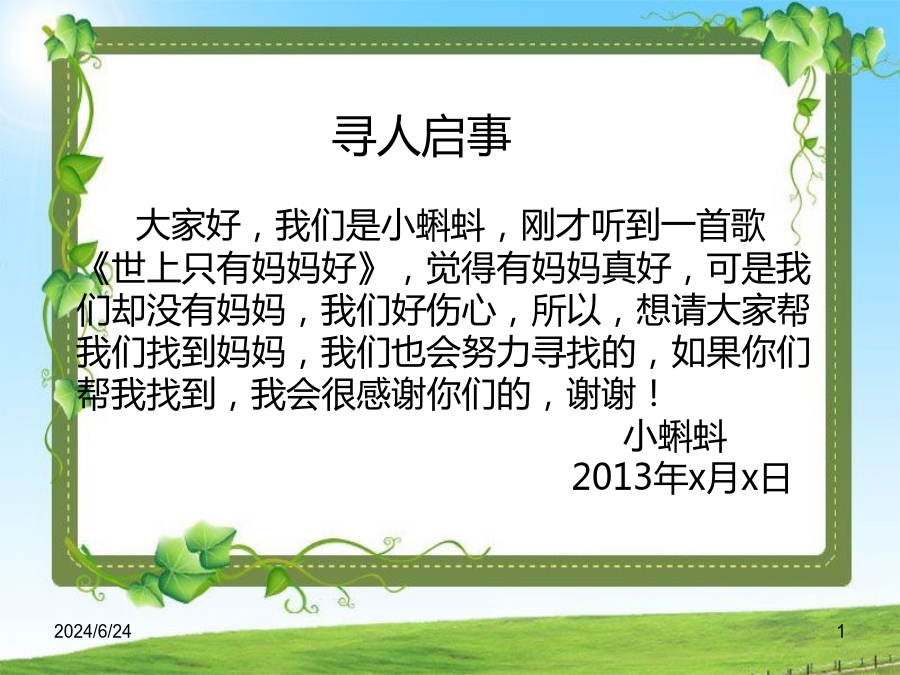 寻人启事

大家好，我们是小蝌蚪，刚才听到一首歌《世上只有妈妈好》，觉得有妈妈真好，可是我们却没有妈妈，我们好伤心，所以，想请大家帮我们找到妈妈，我们也会努力寻找的，如果你们帮我找到，我会很感谢你们的，谢谢！

小蝌蚪
2013年x月x日

2024/6/24

1